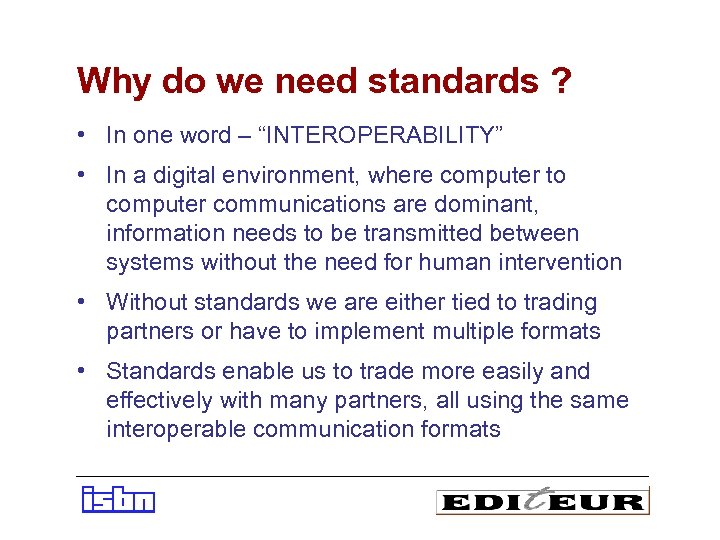 Why do we need standards ?

• In one word – “INTEROPERABILITY”

• In a digital environment, where computer to computer communications are dominant, information needs to be transmitted between systems without the need for human intervention

• Without standards we are either tied to trading partners or have to implement multiple formats

• Standards enable us to trade more easily and effectively with many partners, all using the same interoperable communication formats

isbn

EDItEUR